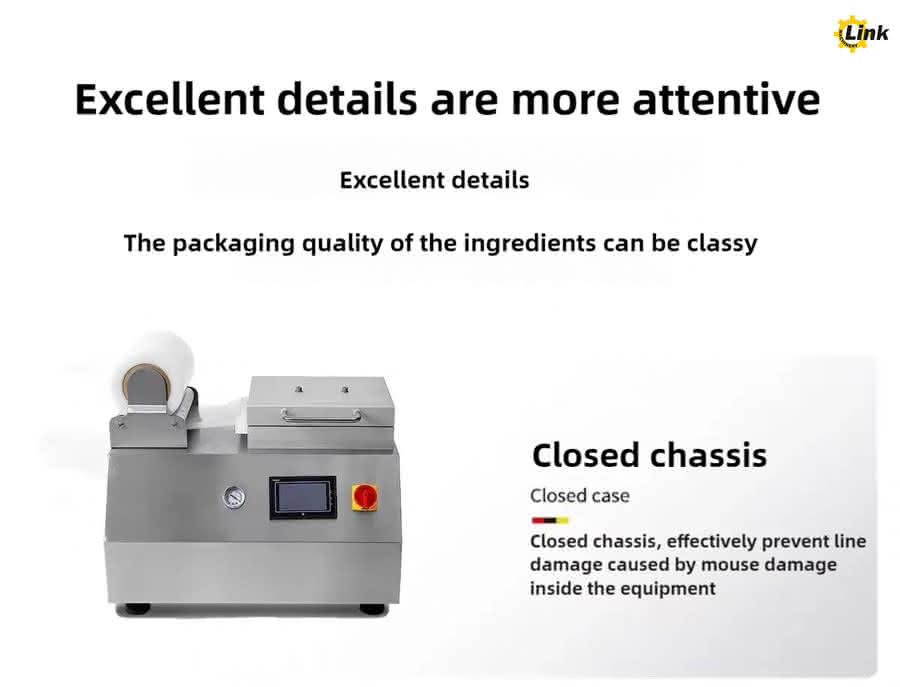 Link

Excellent details are more attentive

Excellent details

The packaging quality of the ingredients can be classy

Closed chassis

Closed case

Closed chassis, effectively prevent line damage caused by mouse damage inside the equipment